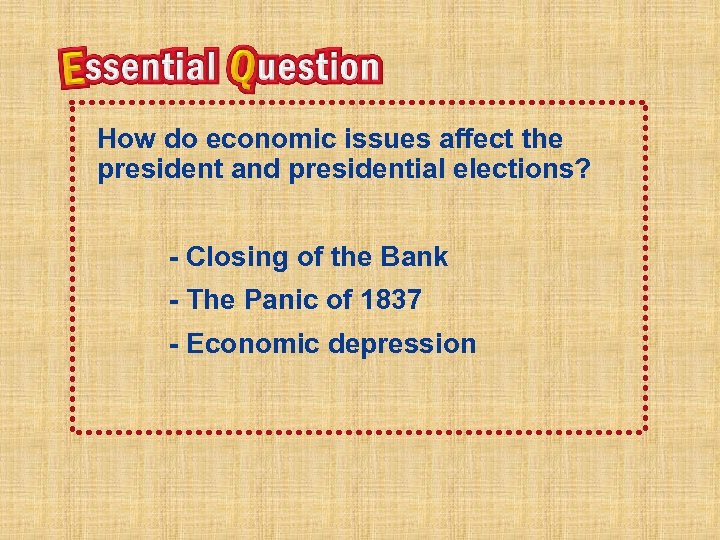 Essential Question

How do economic issues affect the president and presidential elections?

- Closing of the Bank
- The Panic of 1837
- Economic depression